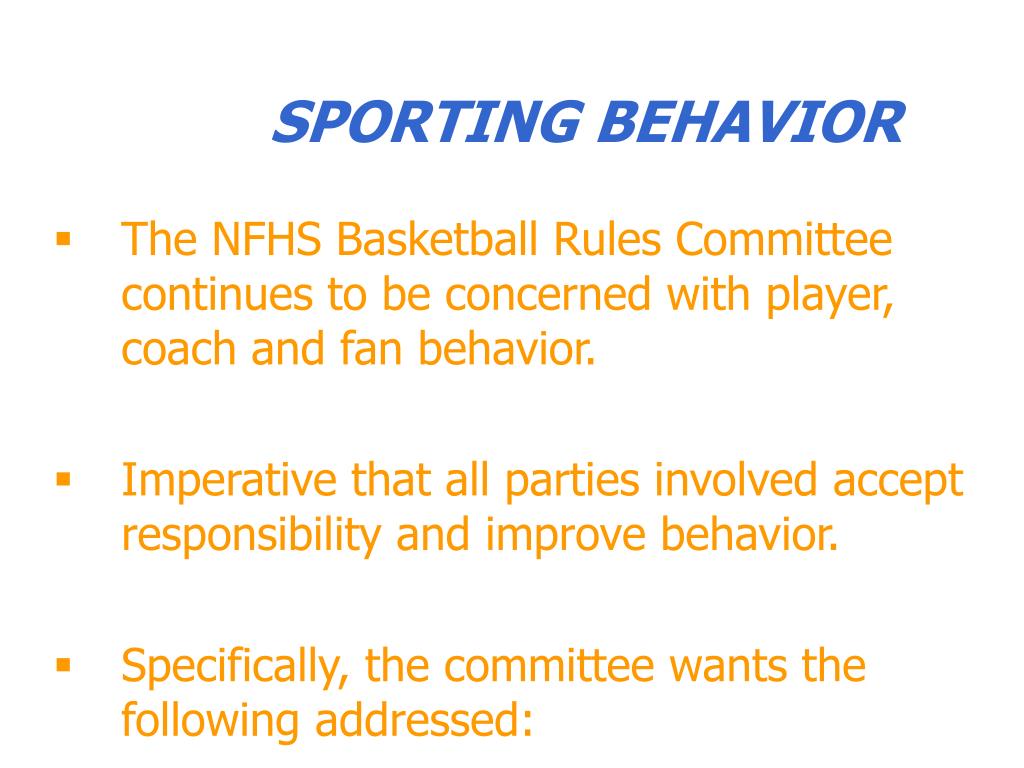 SPORTING BEHAVIOR

▪ The NFHS Basketball Rules Committee continues to be concerned with player, coach and fan behavior.

▪ Imperative that all parties involved accept responsibility and improve behavior.

▪ Specifically, the committee wants the following addressed: